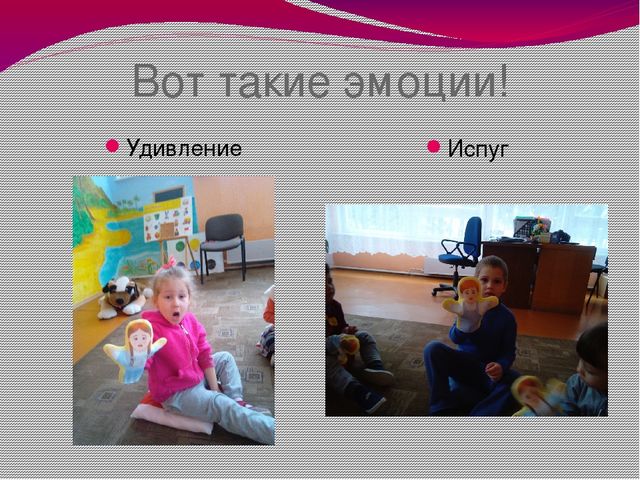 Вот такие эмоции!

Удивление

Испуг